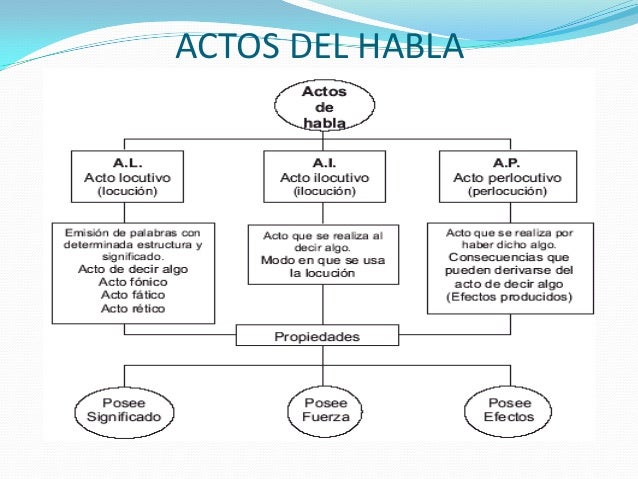 ACTOS DEL HABLA

Actos de habla

A.L.
Acto locutivo
(locución)

A.I.
Acto ilocutivo
(ilocución)

A.P.
Acto perlocutivo
(perlocución)

Emisión de palabras con determinada estructura y significado.
Acto de decir algo
Acto fónico
Acto fático
Acto rético

Acto que se realiza al decir algo.
Modo en que se usa la locución

Acto que se realiza por haber dicho algo.
Consecuencias que pueden derivarse del acto de decir algo
(Efectos producidos)

Propiedades

Posee Significado

Posee Fuerza

Posee Efectos